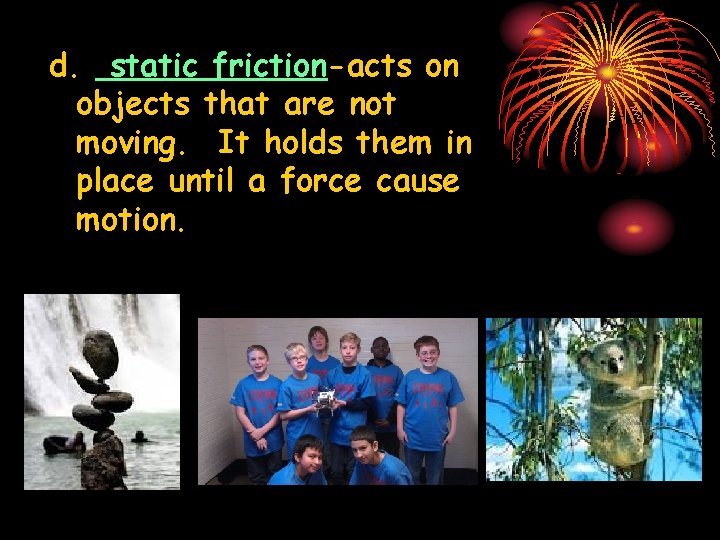 d. static friction-acts on objects that are not moving. It holds them in place until a force cause motion.